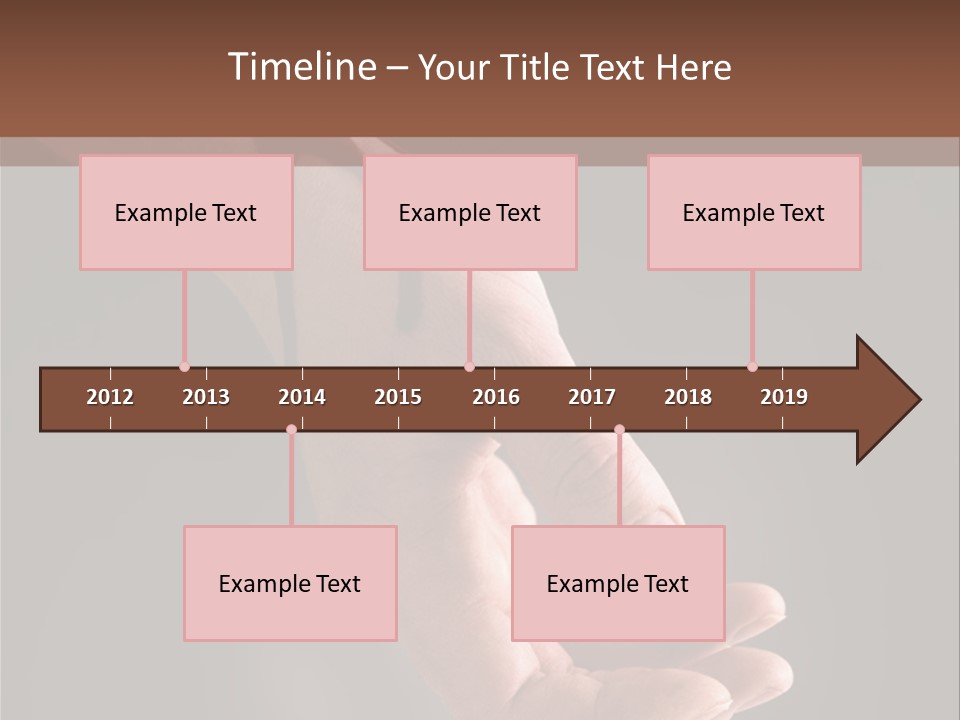 Timeline – Your Title Text Here

Example Text

Example Text

Example Text

2012 2013 2014 2015 2016 2017 2018 2019

Example Text

Example Text